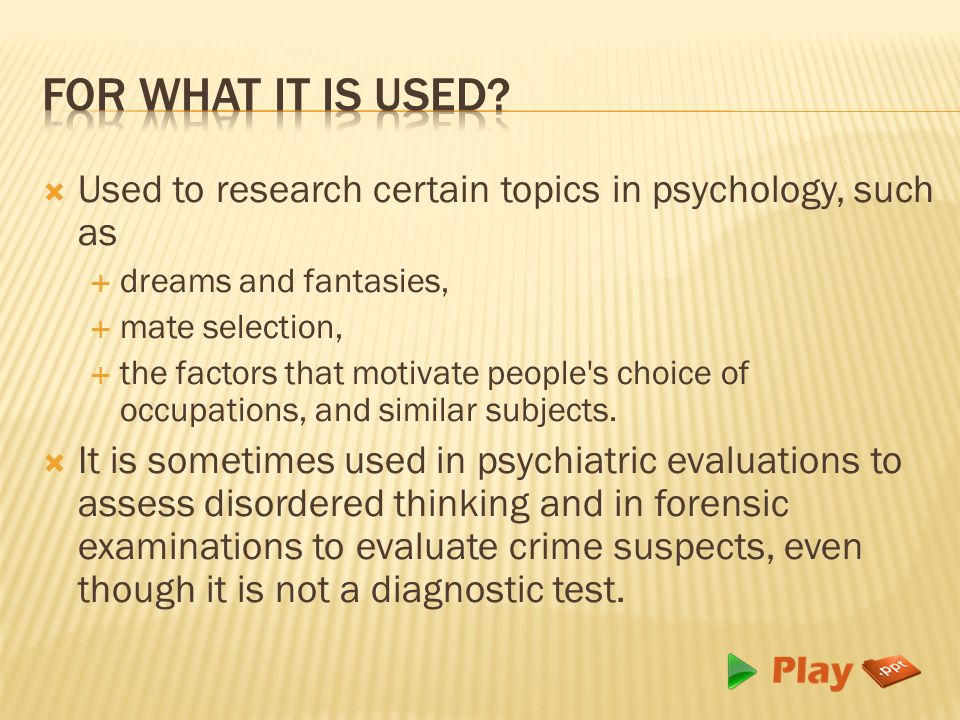 FOR WHAT IT IS USED?

Used to research certain topics in psychology, such as

dreams and fantasies,

mate selection,

the factors that motivate people's choice of occupations, and similar subjects.

It is sometimes used in psychiatric evaluations to assess disordered thinking and in forensic examinations to evaluate crime suspects, even though it is not a diagnostic test.

Play .ppt